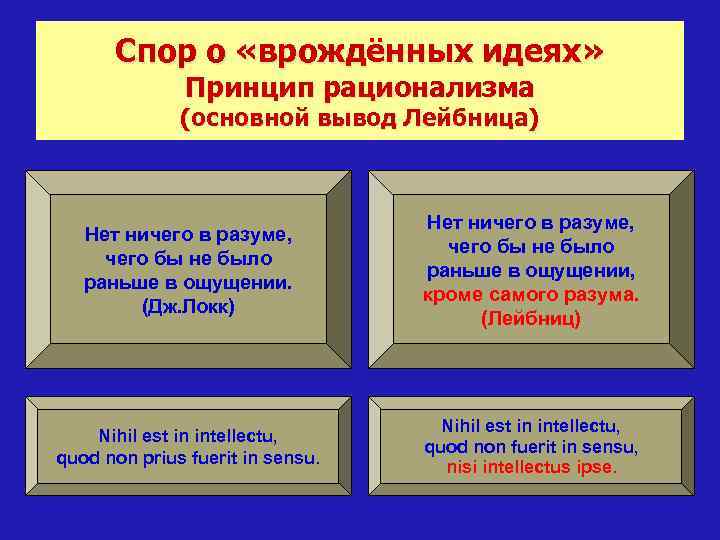 Спор о «врождённых идеях»
Принцип рационализма
(основной вывод Лейбница)

Нет ничего в разуме, чего бы не было раньше в ощущении. (Дж.Локк)

Нет ничего в разуме, чего бы не было раньше в ощущении, кроме самого разума. (Лейбниц)

Nihil est in intellectu, quod non prius fuerit in sensu.

Nihil est in intellectu, quod non fuerit in sensu, nisi intellectus ipse.